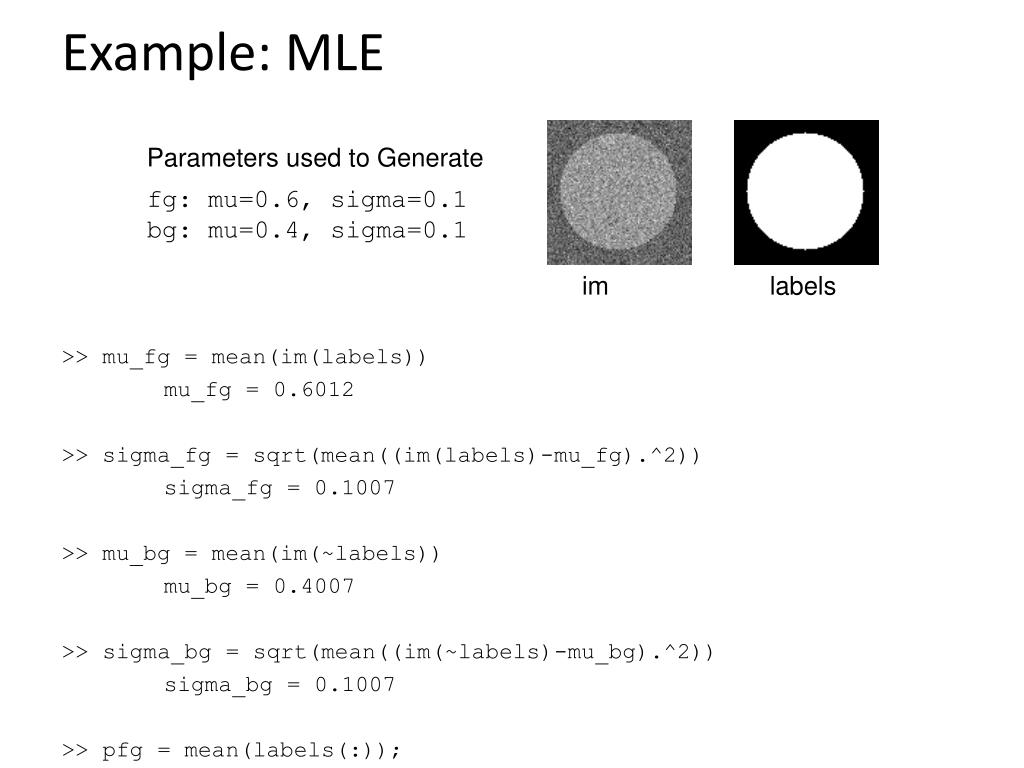 Example: MLE

Parameters used to Generate

fg: mu=0.6, sigma=0.1
bg: mu=0.4, sigma=0.1

im

labels

>> mu_fg = mean(im(labels))
mu_fg = 0.6012

>> sigma_fg = sqrt(mean((im(labels)-mu_fg).^2))
sigma_fg = 0.1007

>> mu_bg = mean(im(~labels))
mu_bg = 0.4007

>> sigma_bg = sqrt(mean((im(~labels)-mu_bg).^2))
sigma_bg = 0.1007

>> pfg = mean(labels(:));